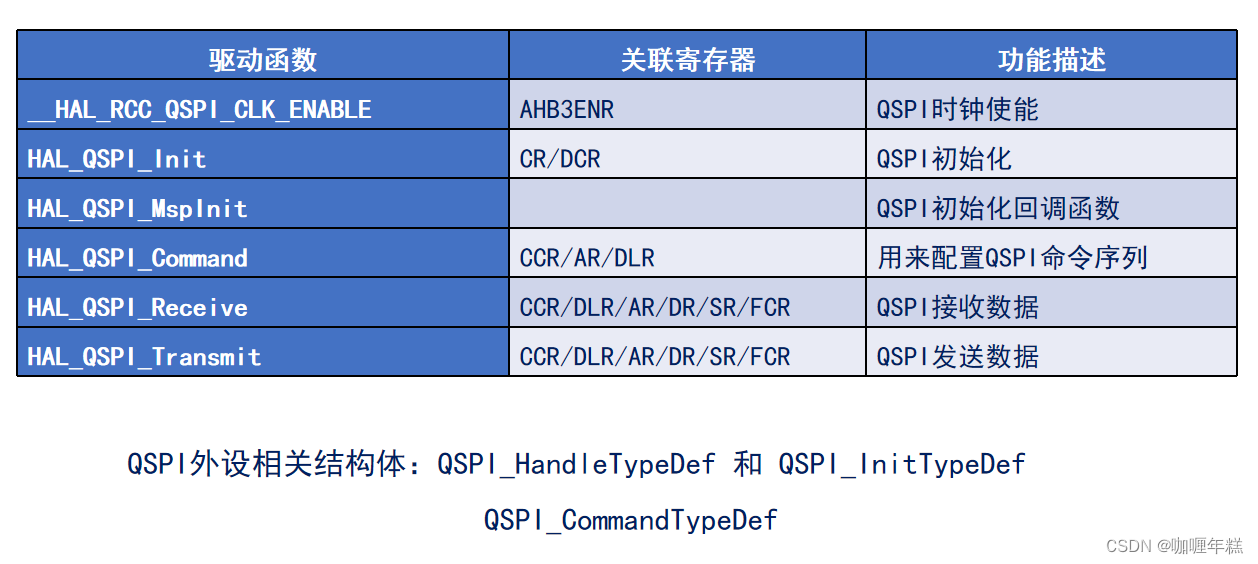 | 驱动函数 | 关联寄存器 | 功能描述 |
|---|---|---|
| __HAL_RCC_QSPI_CLK_ENABLE | AHB3ENR | QSPI时钟使能 |
| HAL_QSPI_Init | CR/DCR | QSPI初始化 |
| HAL_QSPI_MspInit |  | QSPI初始化回调函数 |
| HAL_QSPI_Command | CCR/AR/DLR | 用来配置QSPI命令序列 |
| HAL_QSPI_Receive | CCR/DLR/AR/DR/SR/FCR | QSPI接收数据 |
| HAL_QSPI_Transmit | CCR/DLR/AR/DR/SR/FCR | QSPI发送数据 |

QSPI外设相关结构体：QSPI_HandleTypeDef 和 QSPI_InitTypeDef

QSPI_CommandTypeDef

CSDN @咖喱年糕